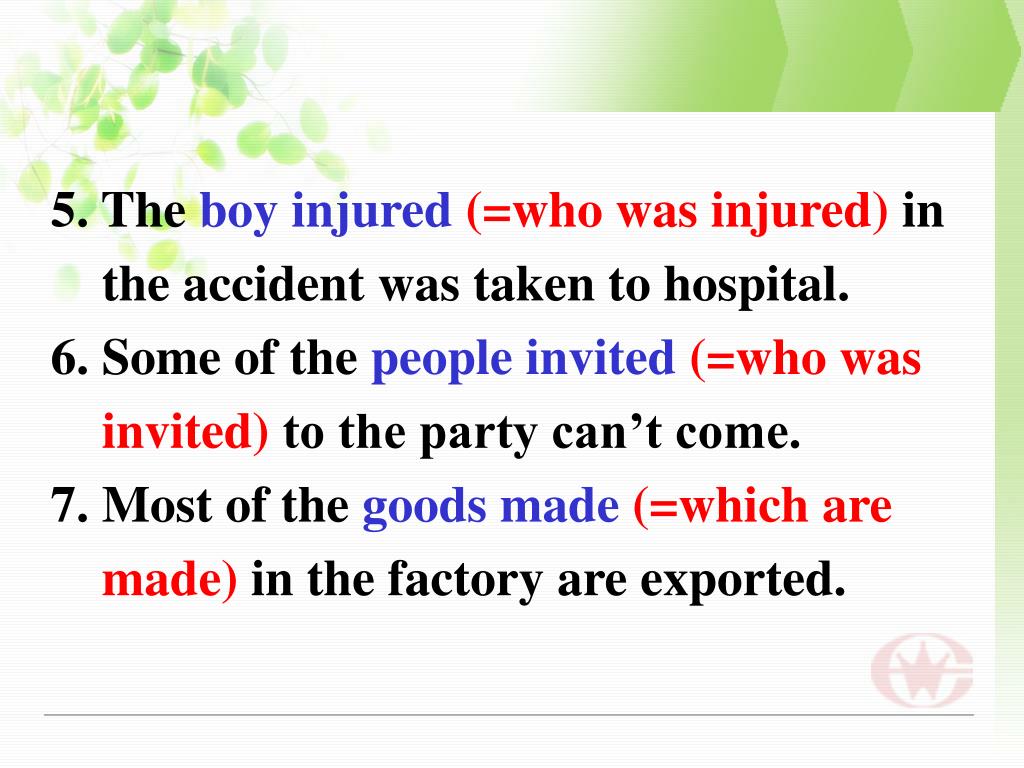 5. The boy injured (=who was injured) in the accident was taken to hospital.
6. Some of the people invited (=who was invited) to the party can’t come.
7. Most of the goods made (=which are made) in the factory are exported.